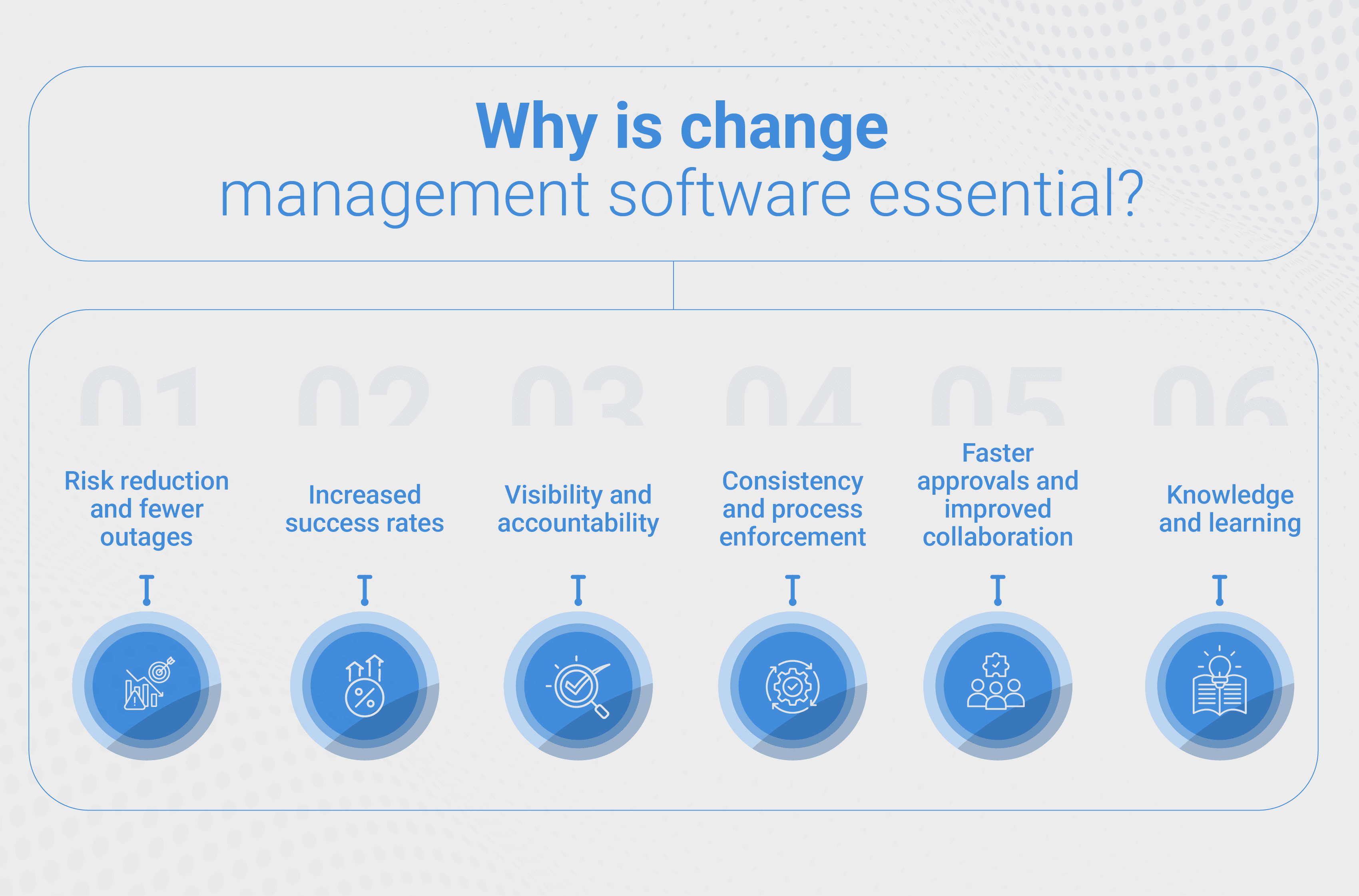 Why is change management software essential?

01

Risk reduction and fewer outages

02

Increased success rates

03

Visibility and accountability

04

Consistency and process enforcement

05

Faster approvals and improved collaboration

06

Knowledge and learning